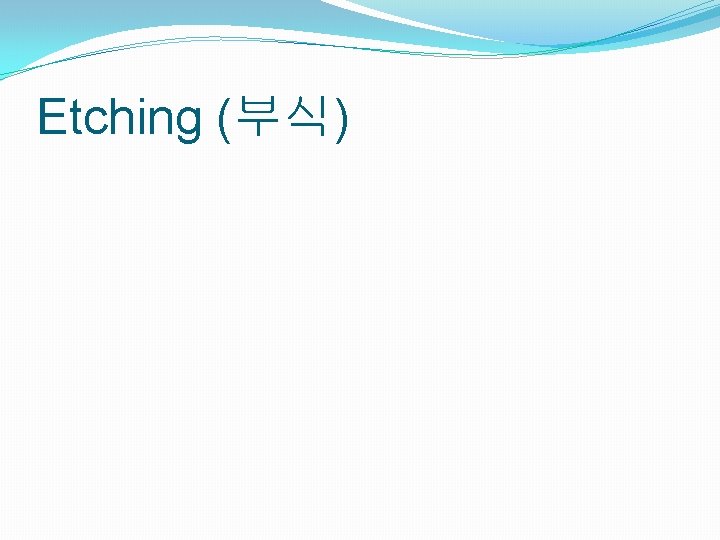 Etching (부식)